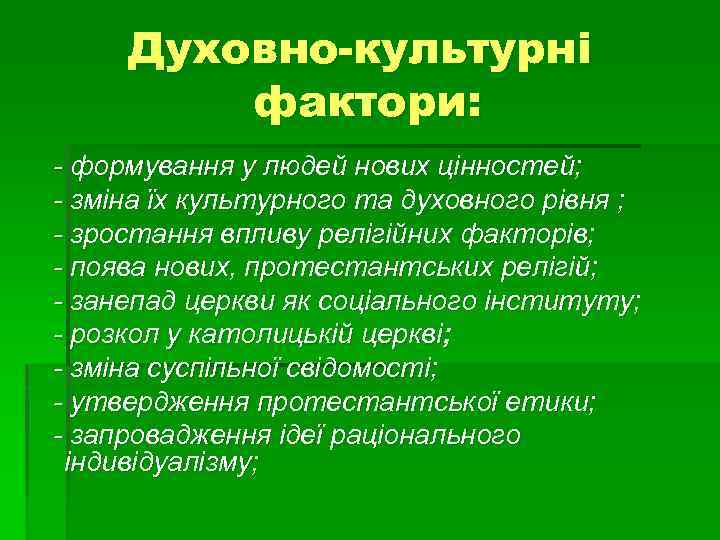 Духовно-культурні фактори:

- формування у людей нових цінностей;
- зміна їх культурного та духовного рівня ;
- зростання впливу релігійних факторів;
- поява нових, протестантських релігій;
- занепад церкви як соціального інституту;
- розкол у католицькій церкві;
- зміна суспільної свідомості;
- утвердження протестантської етики;
- запровадження ідеї раціонального індивідуалізму;